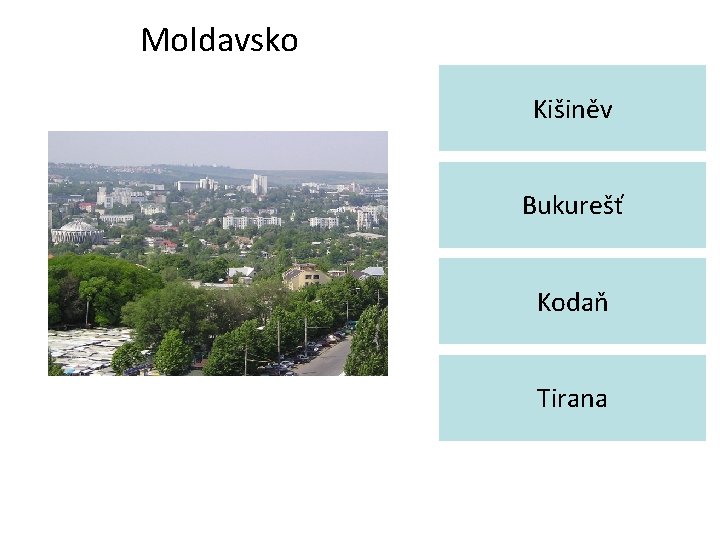 Moldavsko

Kišiněv

Bukurešť

Kodaň

Tirana